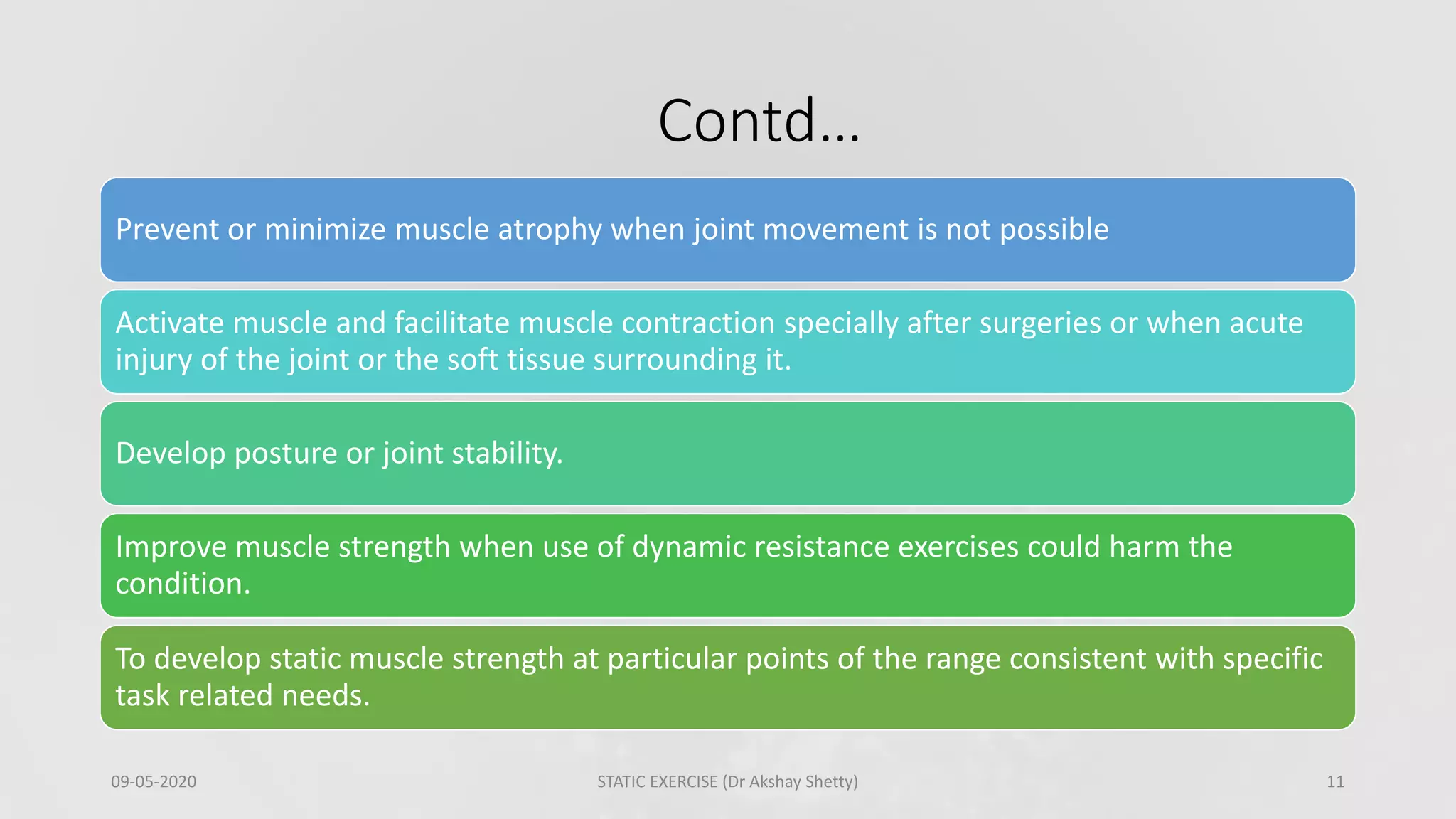 Contd…

Prevent or minimize muscle atrophy when joint movement is not possible

Activate muscle and facilitate muscle contraction specially after surgeries or when acute injury of the joint or the soft tissue surrounding it.

Develop posture or joint stability.

Improve muscle strength when use of dynamic resistance exercises could harm the condition.

To develop static muscle strength at particular points of the range consistent with specific task related needs.

09-05-2020

STATIC EXERCISE (Dr Akshay Shetty)

11